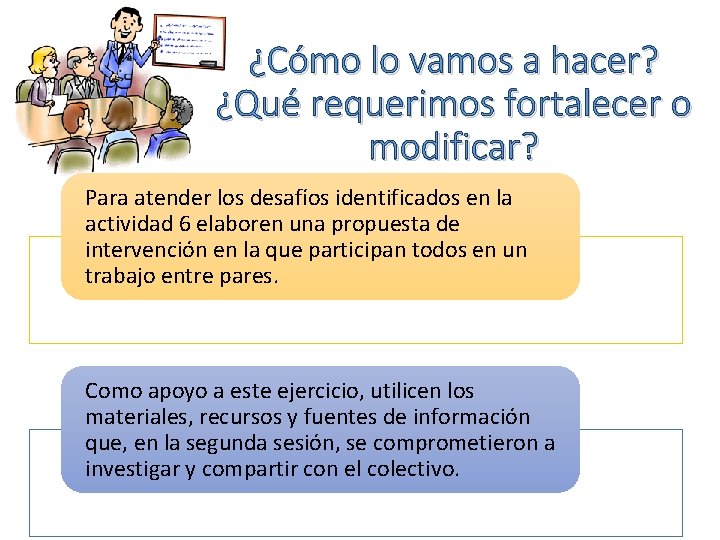 ¿Cómo lo vamos a hacer? ¿Qué requerimos fortalecer o modificar?

Para atender los desafíos identificados en la actividad 6 elaboren una propuesta de intervención en la que participan todos en un trabajo entre pares.

Como apoyo a este ejercicio, utilicen los materiales, recursos y fuentes de información que, en la segunda sesión, se comprometieron a investigar y compartir con el colectivo.